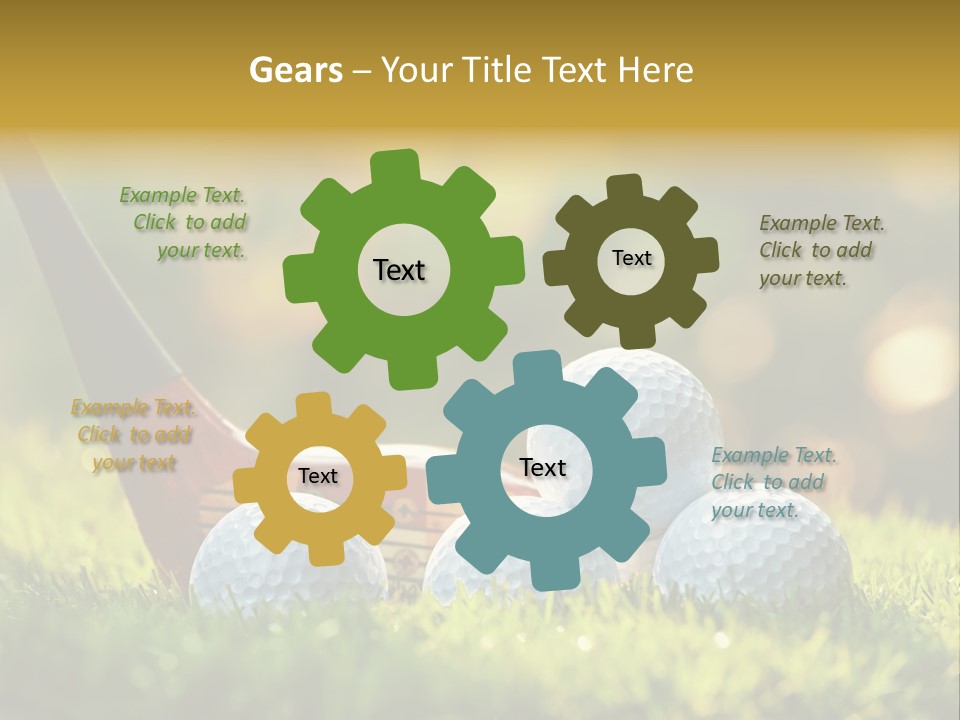 Gears – Your Title Text Here

Example Text. Click to add your text.

Text

Text

Example Text. Click to add your text.

Example Text. Click to add your text

Text

Text

Example Text. Click to add your text.